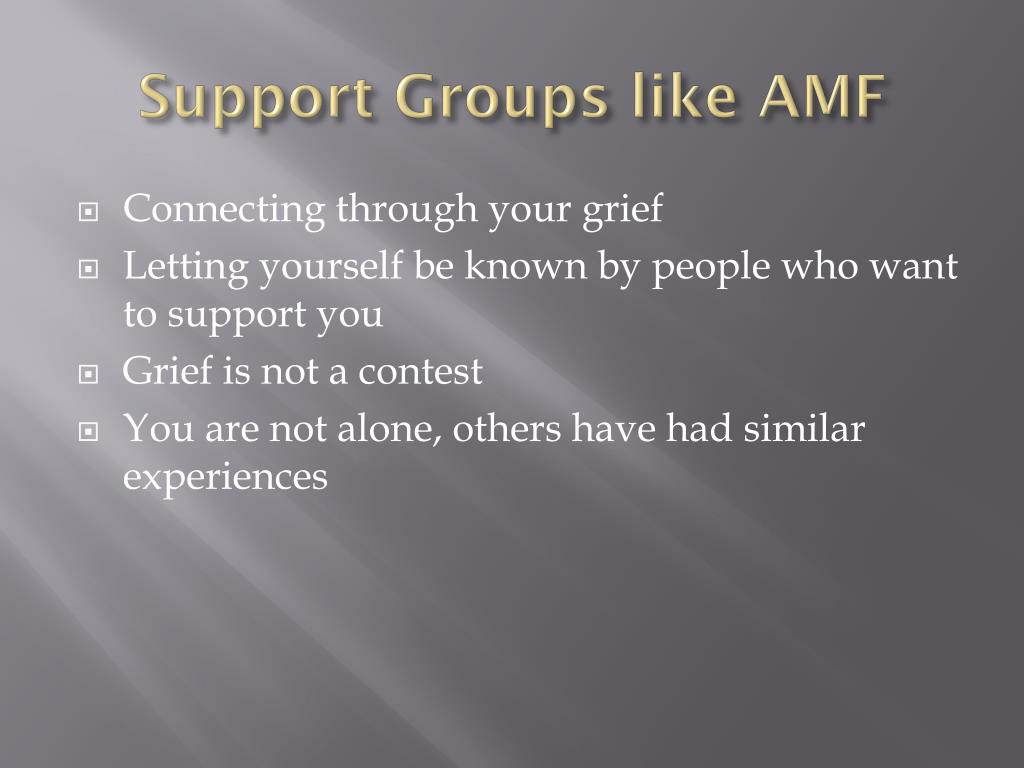 Support Groups like AMF

- Connecting through your grief
- Letting yourself be known by people who want to support you
- Grief is not a contest
- You are not alone, others have had similar experiences